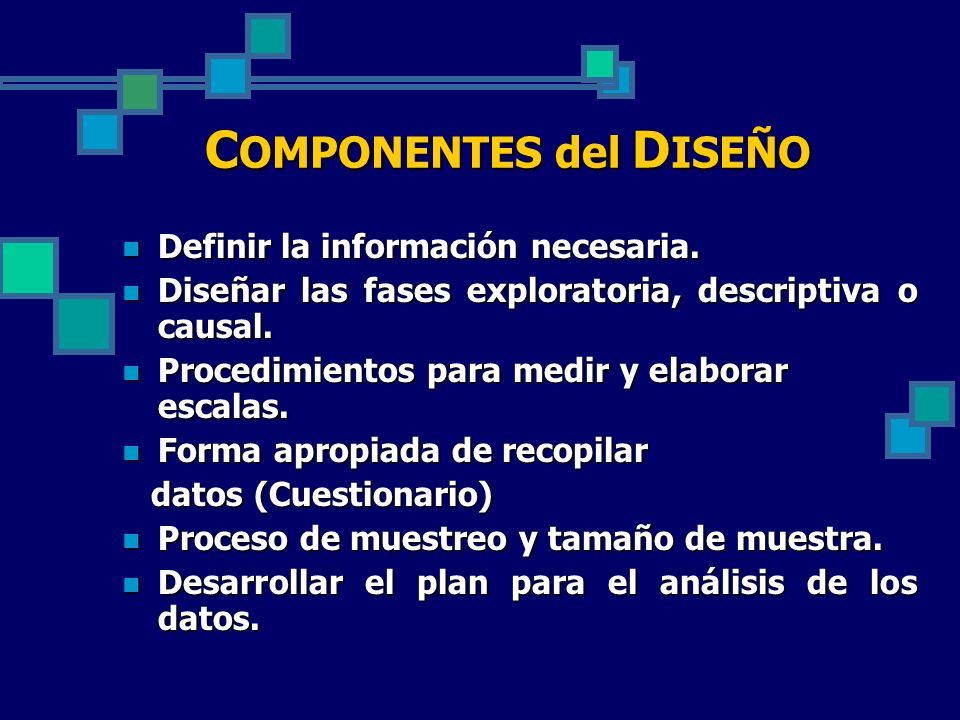 COMPONENTES del DISEÑO

- Definir la información necesaria.
- Diseñar las fases exploratoria, descriptiva o causal.
- Procedimientos para medir y elaborar escalas.
- Forma apropiada de recopilar
 datos (Cuestionario)
- Proceso de muestreo y tamaño de muestra.
- Desarrollar el plan para el análisis de los datos.